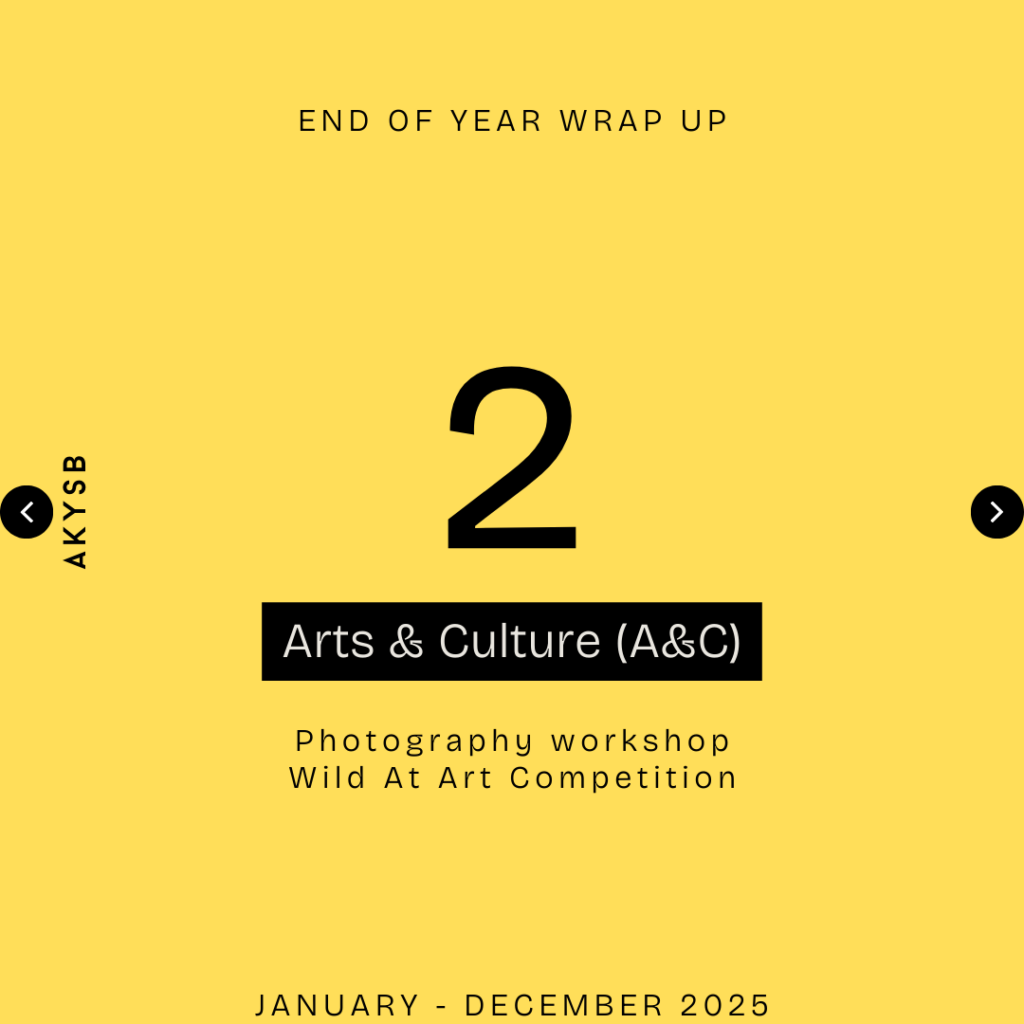 END OF YEAR WRAP UP

AKYSB

2

Arts & Culture (A&C)

Photography workshop
Wild At Art Competition

JANUARY - DECEMBER 2025